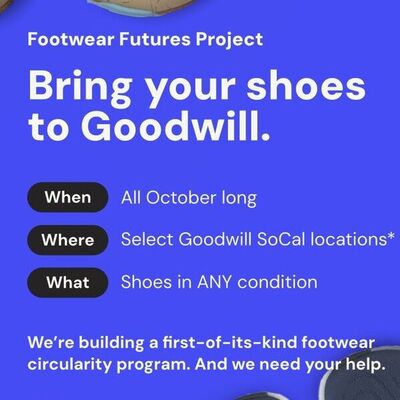 Footwear Futures Project

Bring your shoes to Goodwill.

When All October long

Where Select Goodwill SoCal locations*

What Shoes in ANY condition

We're building a first-of-its-kind footwear circularity program. And we need your help.